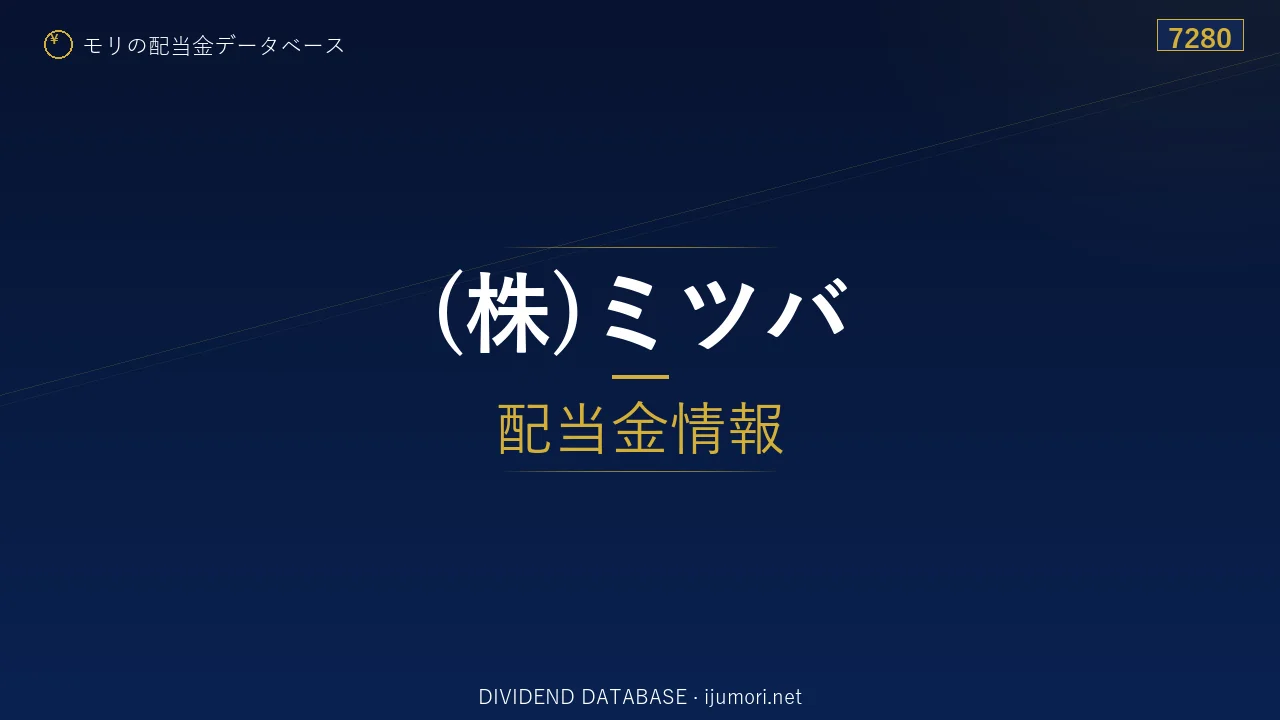 モリの配当金データベース

7280

(株)ミツバ

配当金情報

DIVIDEND DATABASE · ijumori.net